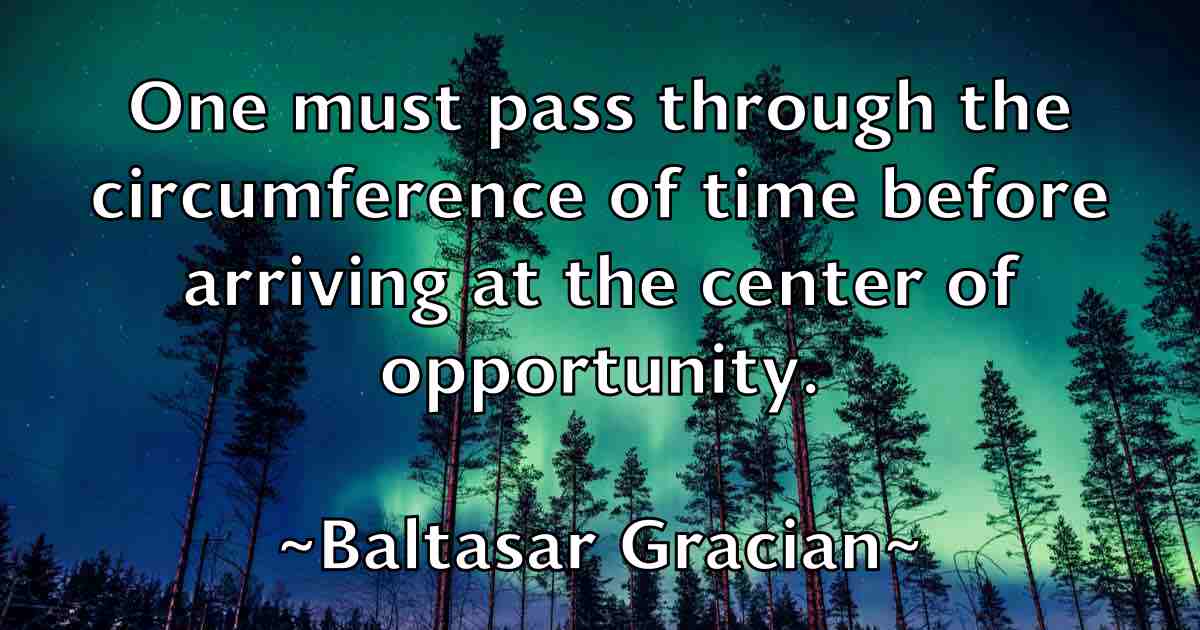 One must pass through the circumference of time before arriving at the center of opportunity.

~Baltasar Gracian~